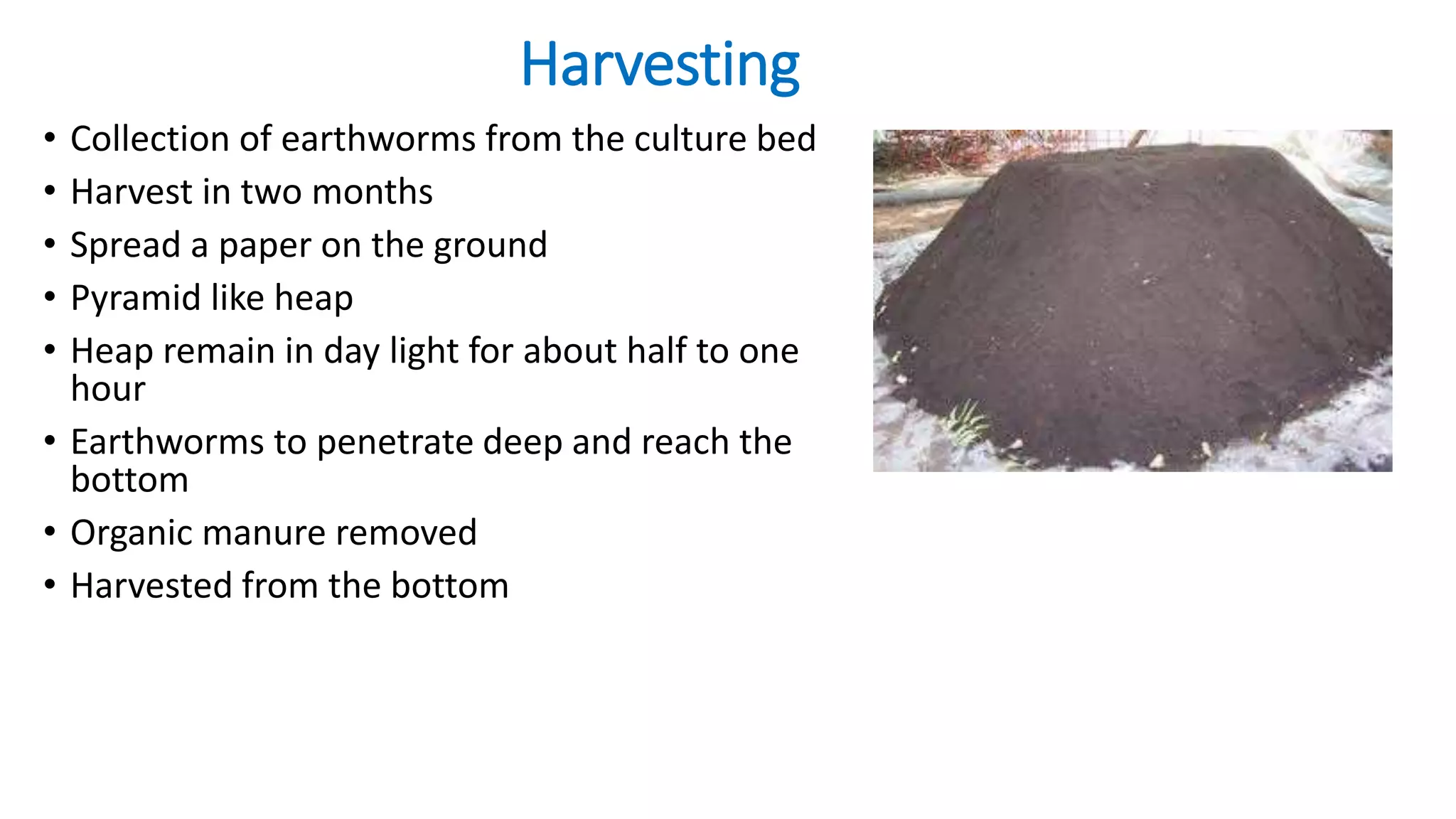 Harvesting

• Collection of earthworms from the culture bed
• Harvest in two months
• Spread a paper on the ground
• Pyramid like heap
• Heap remain in day light for about half to one hour
• Earthworms to penetrate deep and reach the bottom
• Organic manure removed
• Harvested from the bottom